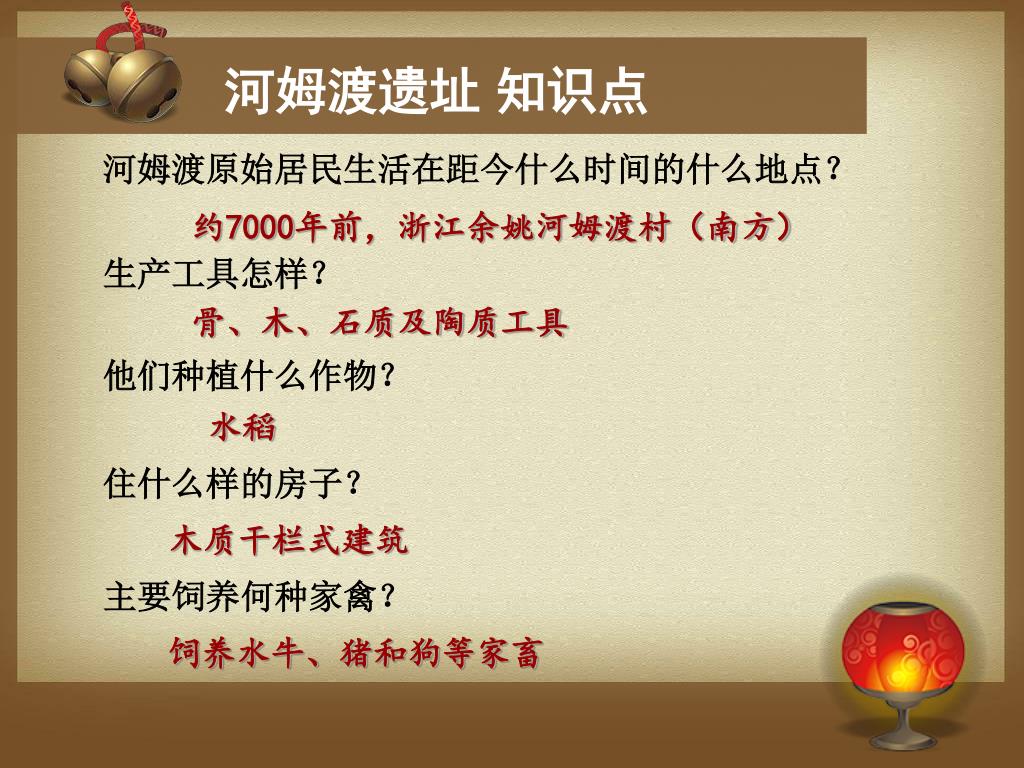 河姆渡遗址 知识点

河姆渡原始居民生活在距今什么时间的什么地点？

约7000年前，浙江余姚河姆渡村（南方）

生产工具怎样？

骨、木、石质及陶质工具

他们种植什么作物？

水稻

住什么样的房子？

木质干栏式建筑

主要饲养何种家禽？

饲养水牛、猪和狗等家畜